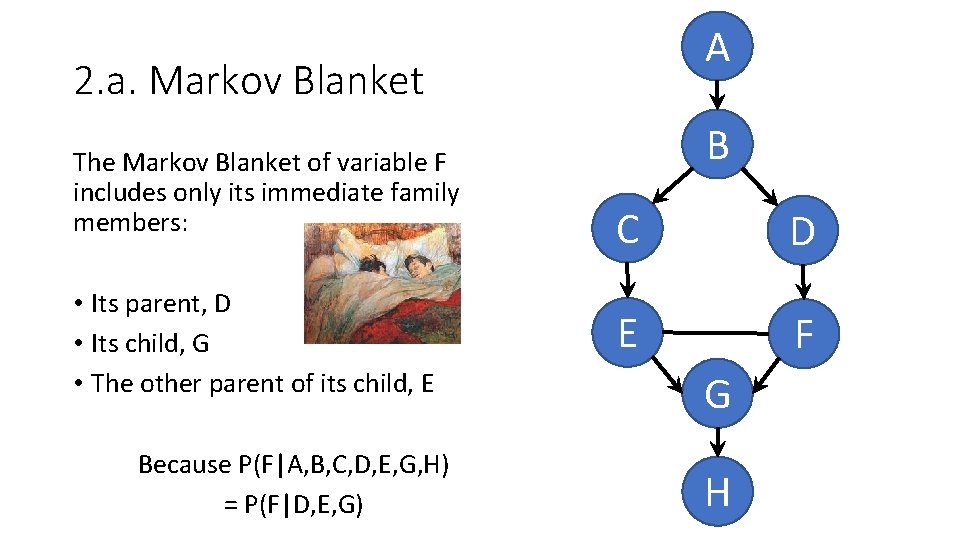 2.a. Markov Blanket

The Markov Blanket of variable F includes only its immediate family members:

• Its parent, D
• Its child, G
• The other parent of its child, E

Because P(F|A,B,C,D,E,G,H) = P(F|D,E,G)

A

B

C

D

E

F

G

H